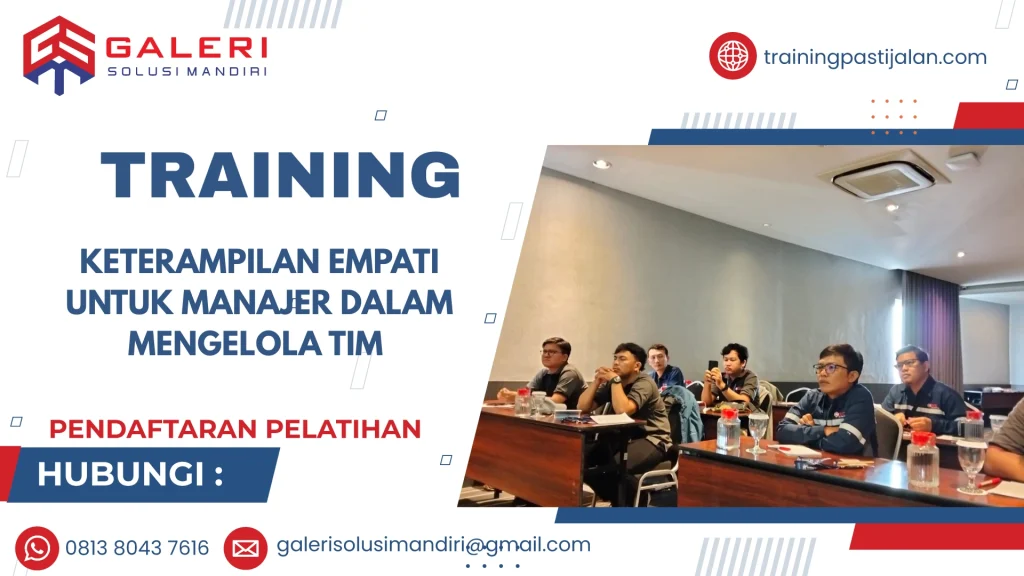 GALERI
SOLUSI MANDIRI

trainingpastijalan.com

TRAINING

KETERAMPILAN EMPATI UNTUK MANAJER DALAM MENGELOLA TIM

PENDAFTARAN PELATIHAN

HUBUNGI :

0813 8043 7616

galerisolusimandiri@gmail.com